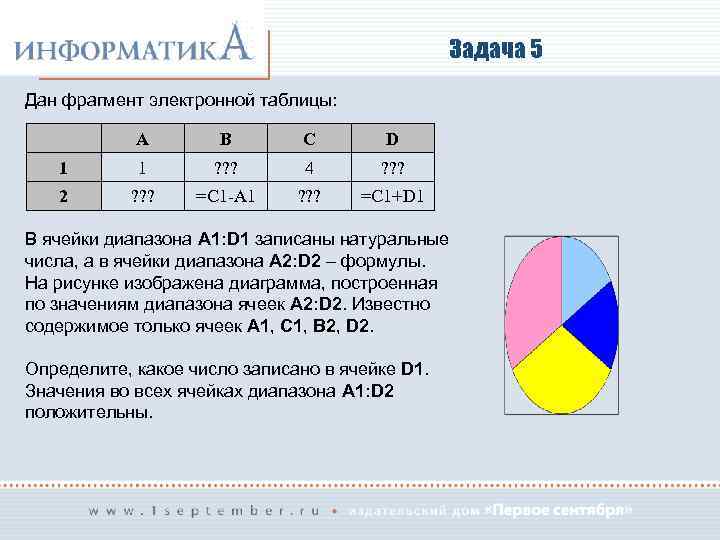 ИНФОРМАТИКА

Задача 5

Дан фрагмент электронной таблицы:

| | A | B | C | D |
|---|---|---|---|---|
| 1 | 1 | ??? | 4 | ??? |
| 2 | ??? | =C1-A1 | ??? | =C1+D1 |

В ячейки диапазона A1:D1 записаны натуральные числа, а в ячейки диапазона A2:D2 – формулы. На рисунке изображена диаграмма, построенная по значениям диапазона ячеек A2:D2. Известно содержимое только ячеек A1, C1, B2, D2.

Определите, какое число записано в ячейке D1. Значения во всех ячейках диапазона A1:D2 положительны.

www.1september.ru • издательский дом «Первое сентября»